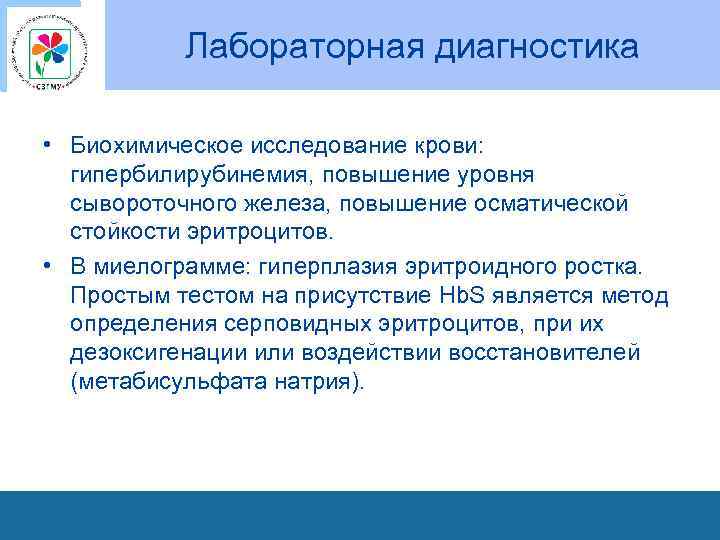 СЗГМУ

Лабораторная диагностика

• Биохимическое исследование крови: гипербилирубинемия, повышение уровня сывороточного железа, повышение осматической стойкости эритроцитов.

• В миелограмме: гиперплазия эритроидного ростка. Простым тестом на присутствие HbS является метод определения серповидных эритроцитов, при их дезоксигенации или воздействии восстановителей (метабисульфата натрия).